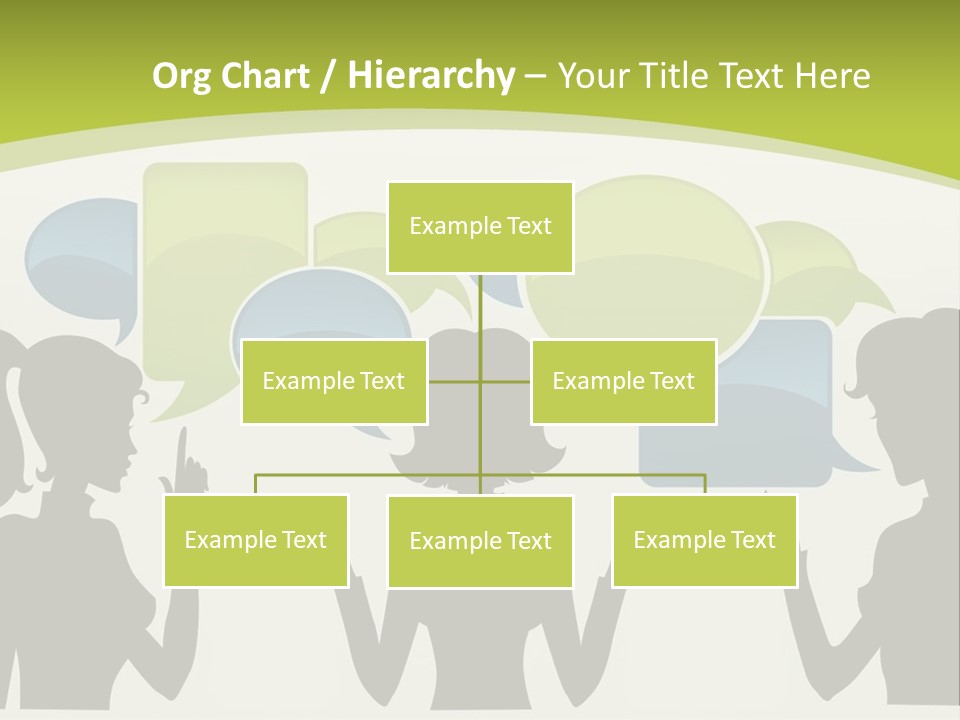 Org Chart / Hierarchy – Your Title Text Here

Example Text

Example Text

Example Text

Example Text

Example Text

Example Text